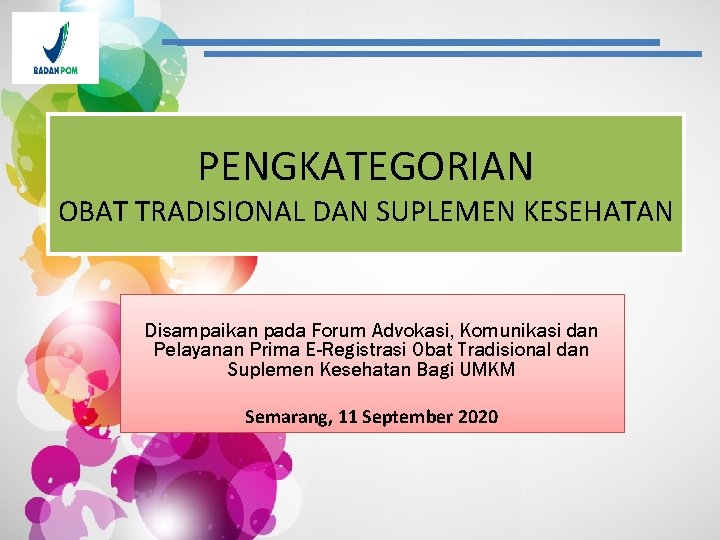 BADAN POM

PENGKATEGORIAN
OBAT TRADISIONAL DAN SUPLEMEN KESEHATAN

Disampaikan pada Forum Advokasi, Komunikasi dan Pelayanan Prima E-Registrasi Obat Tradisional dan Suplemen Kesehatan Bagi UMKM

Semarang, 11 September 2020